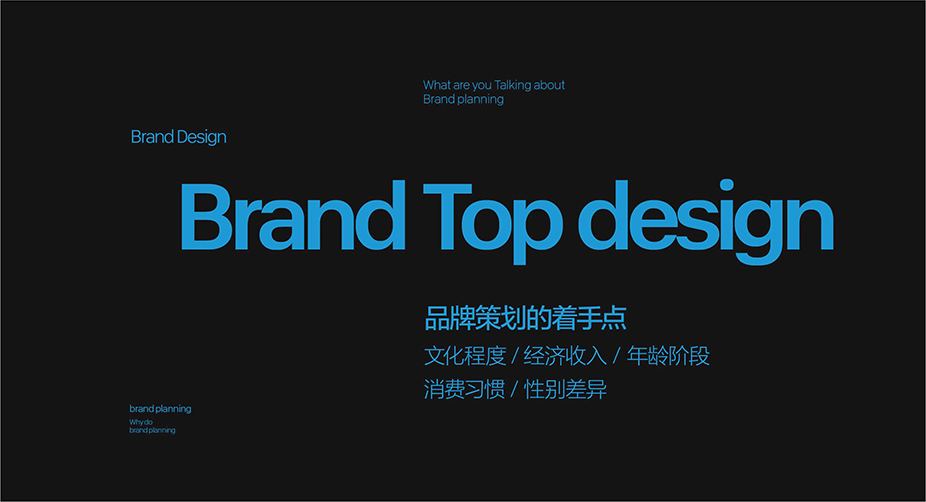 What are you Talking about
Brand planning

Brand Design

Brand Top design

品牌策划的着手点
文化程度 / 经济收入 / 年龄阶段
消费习惯 / 性别差异

brand planning
Why do
brand planning